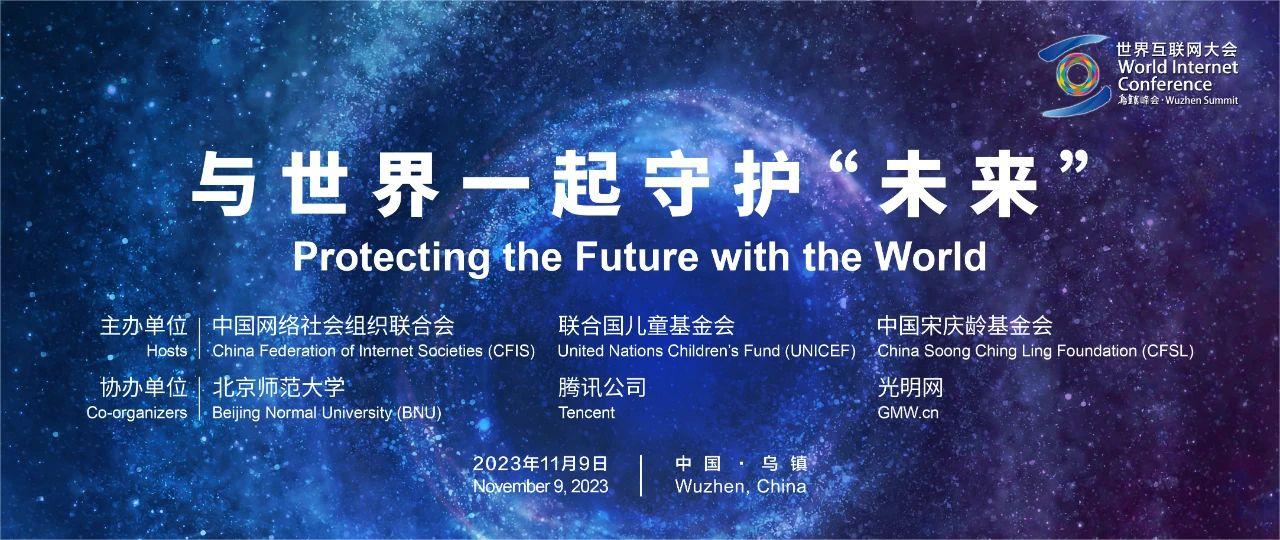 世界互联网大会
World Internet Conference
乌镇峰会 · Wuzhen Summit

与世界一起守护“未来”
Protecting the Future with the World

主办单位
Hosts
中国网络社会组织联合会
China Federation of Internet Societies (CFIS)
联合国儿童基金会
United Nations Children's Fund (UNICEF)
中国宋庆龄基金会
China Soong Ching Ling Foundation (CFSL)

协办单位
Co-organizers
北京师范大学
Beijing Normal University (BNU)
腾讯公司
Tencent
光明网
GMW.cn

2023年11月9日
November 9, 2023
中国 · 乌镇
Wuzhen, China